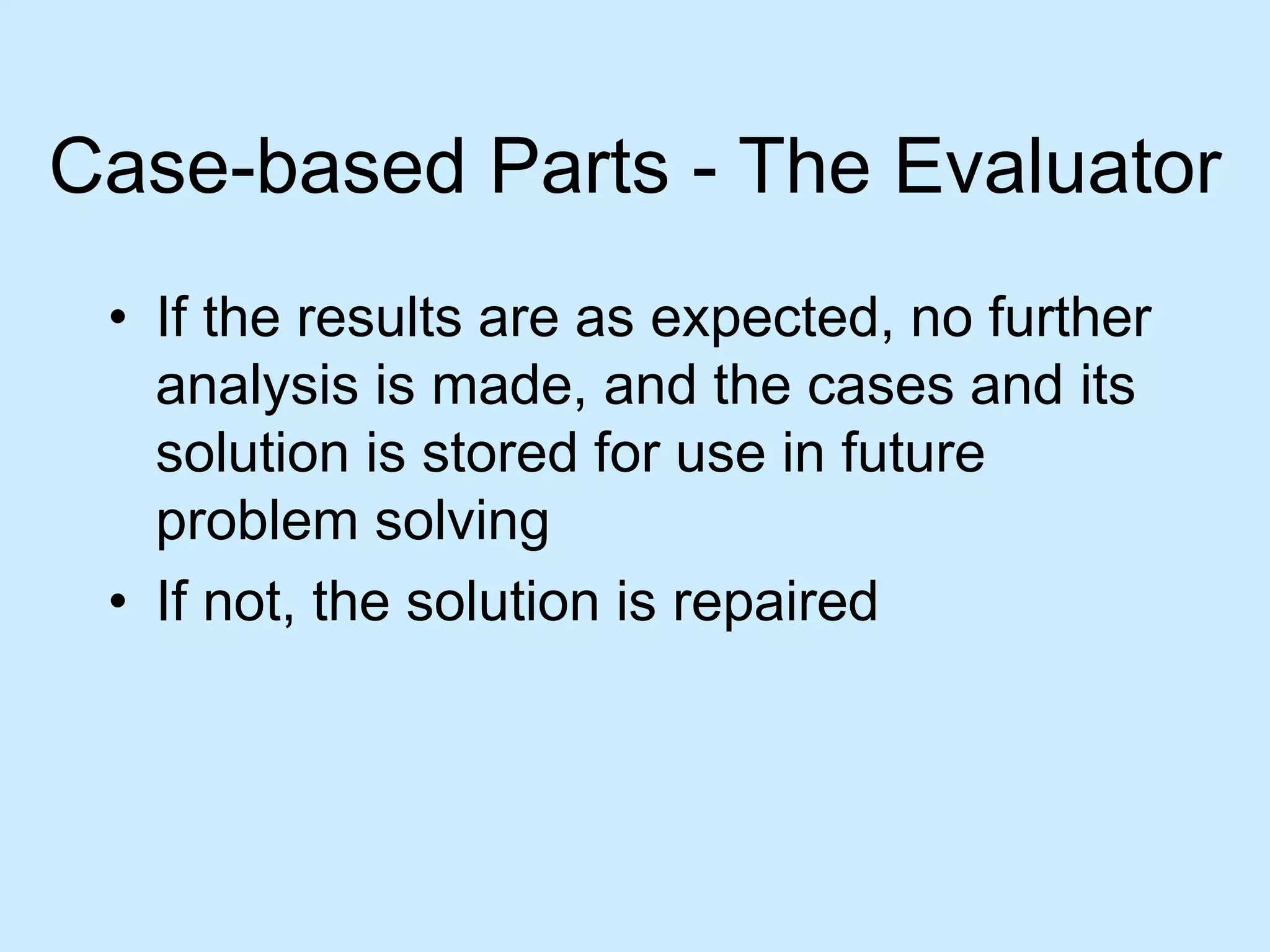 Case-based Parts - The Evaluator

• If the results are as expected, no further analysis is made, and the cases and its solution is stored for use in future problem solving

• If not, the solution is repaired